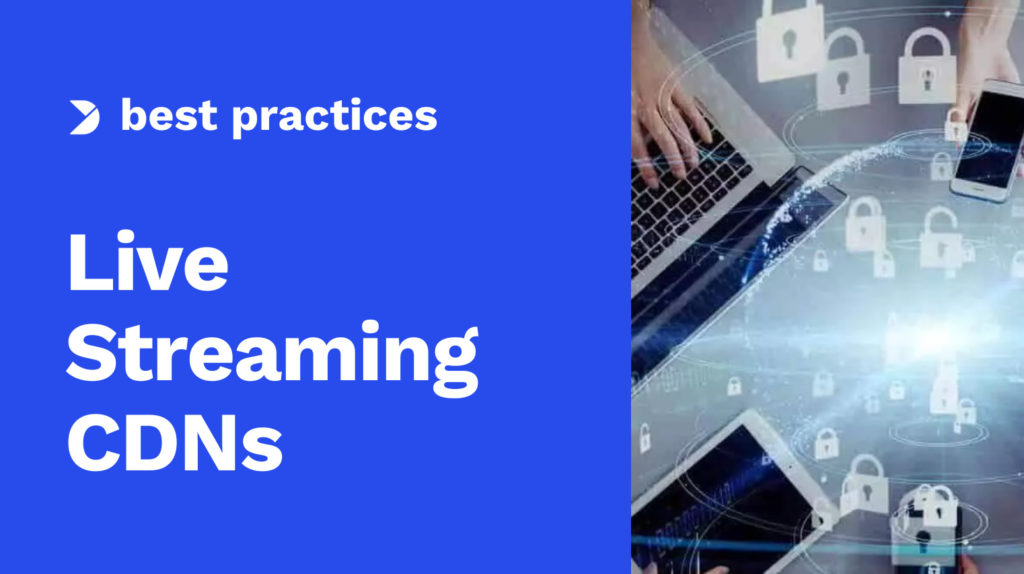 best practices

Live Streaming CDNs